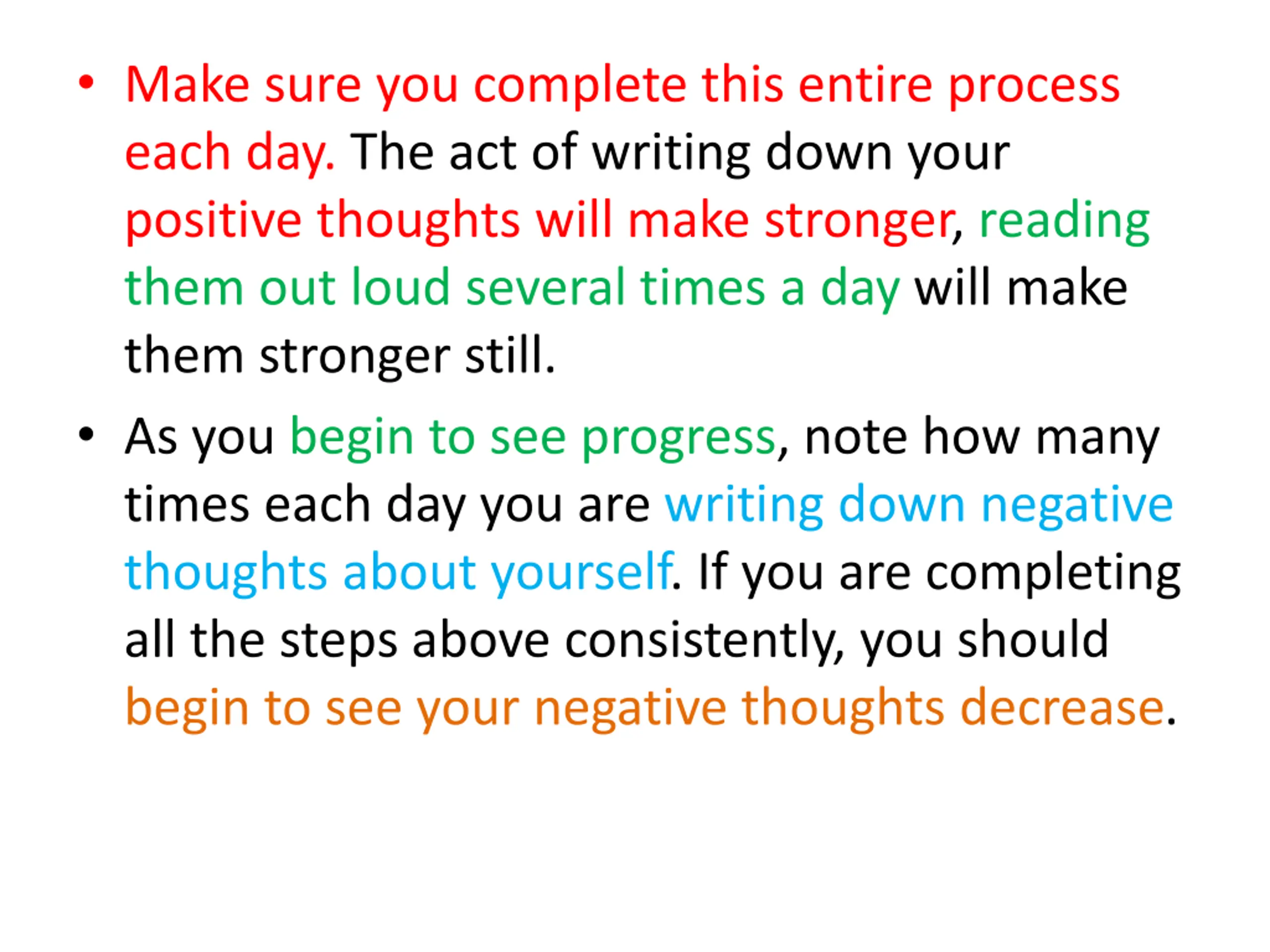 • Make sure you complete this entire process each day. The act of writing down your positive thoughts will make stronger, reading them out loud several times a day will make them stronger still.

• As you begin to see progress, note how many times each day you are writing down negative thoughts about yourself. If you are completing all the steps above consistently, you should begin to see your negative thoughts decrease.